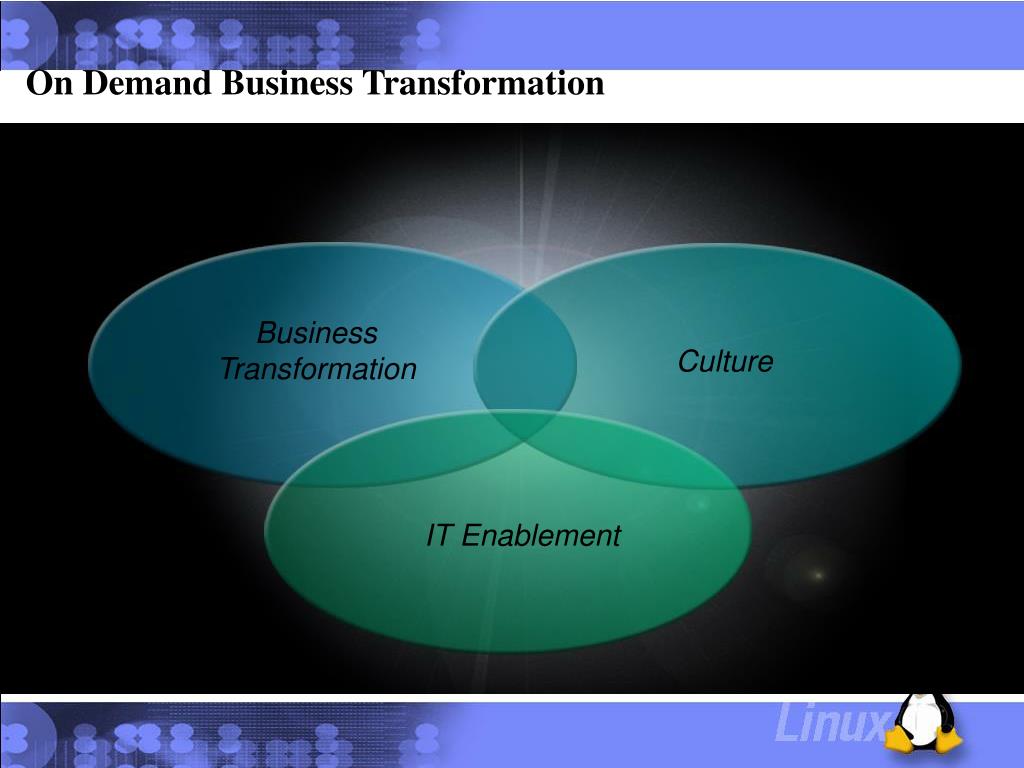 On Demand Business Transformation

Business Transformation

Culture

IT Enablement

Linux